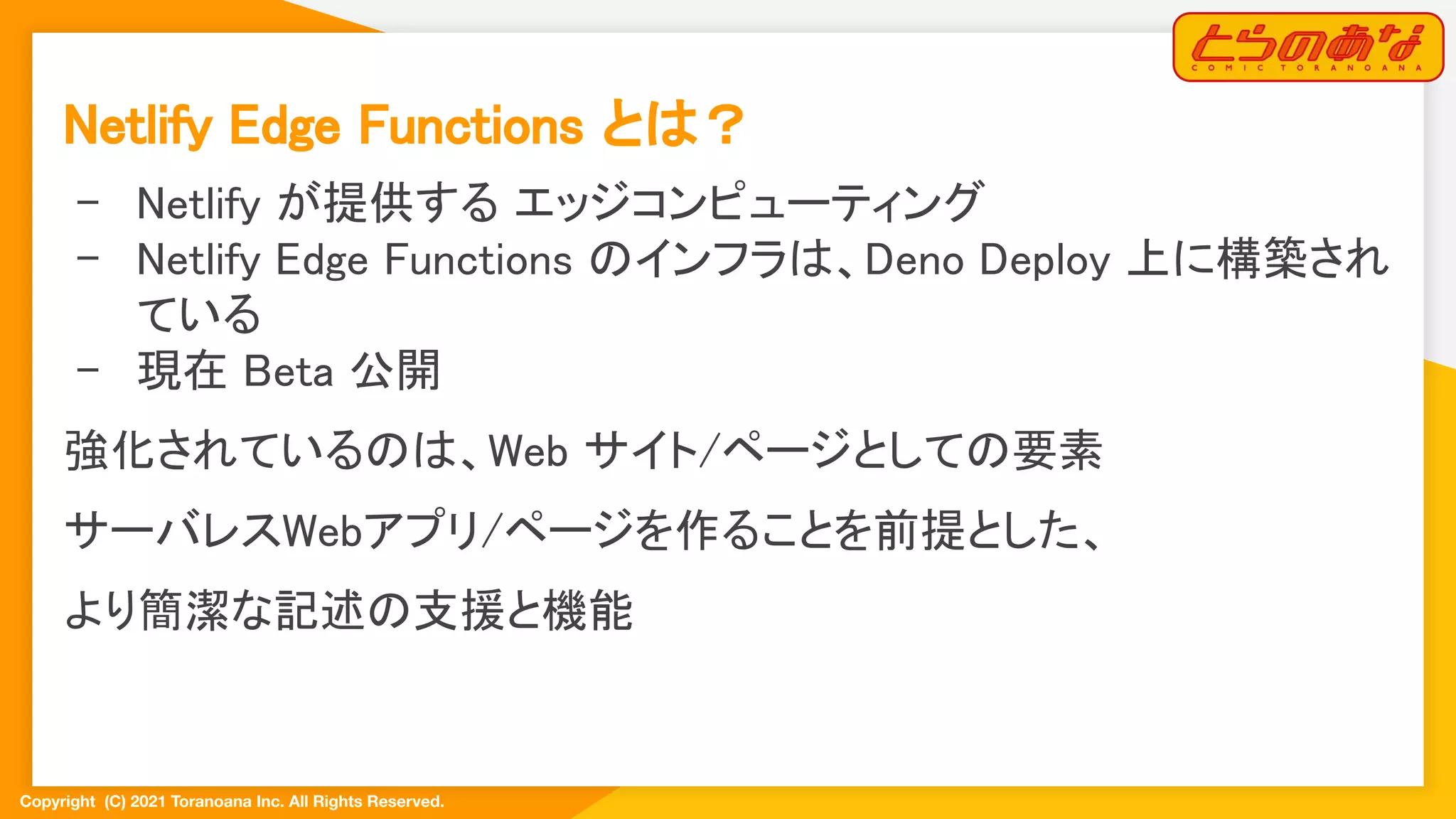 とらのあな
COMIC TORANOANA

Netlify Edge Functions とは？

- Netlify が提供する エッジコンピューティング
- Netlify Edge Functions のインフラは、Deno Deploy 上に構築されている
- 現在 Beta 公開

強化されているのは、Web サイト/ページとしての要素

サーバレスWebアプリ/ページを作ることを前提とした、

より簡潔な記述の支援と機能

Copyright (C) 2021 Toranoana Inc. All Rights Reserved.